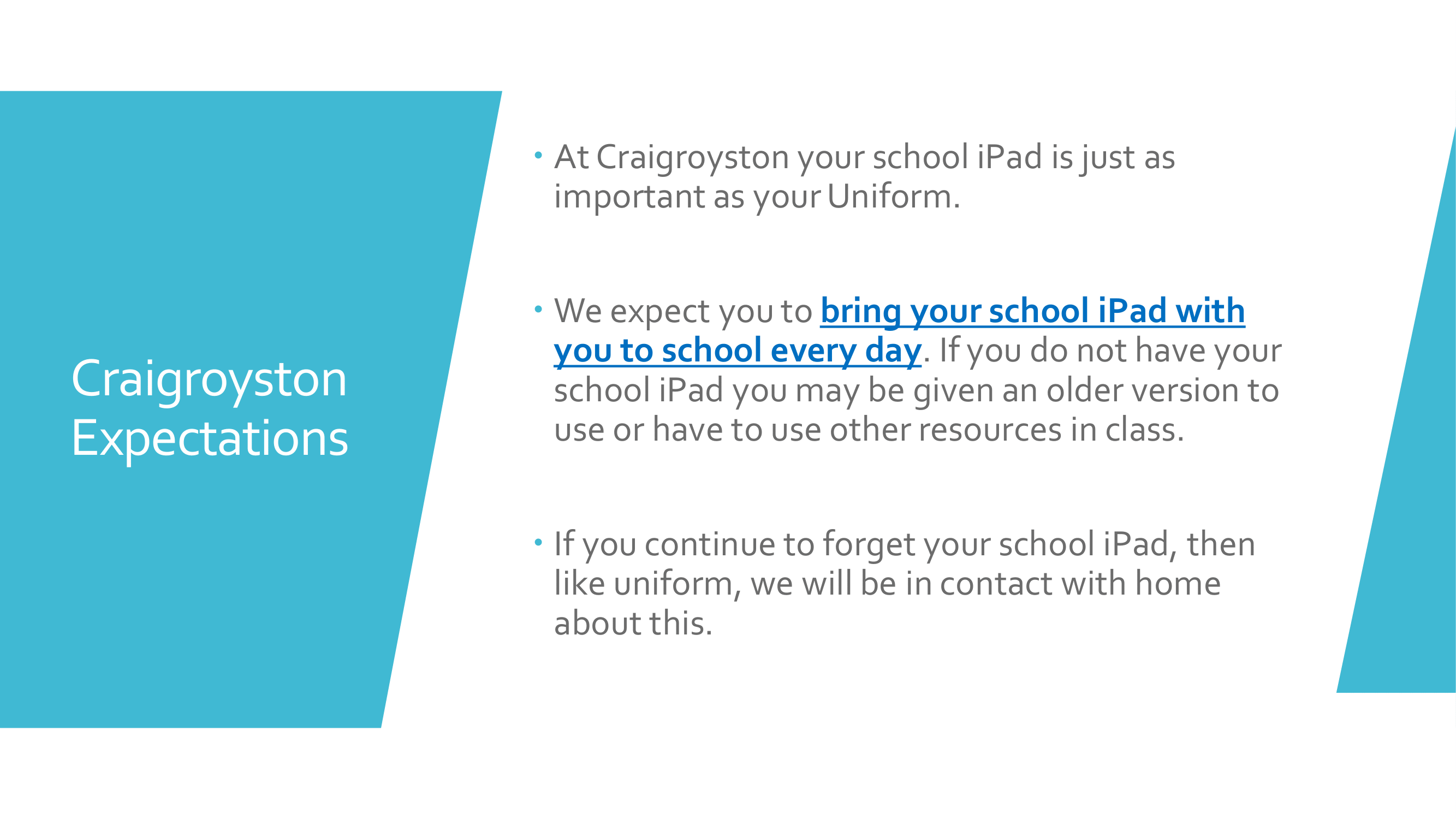 Craigroyston Expectations

• At Craigroyston your school iPad is just as important as your Uniform.

• We expect you to bring your school iPad with you to school every day. If you do not have your school iPad you may be given an older version to use or have to use other resources in class.

• If you continue to forget your school iPad, then like uniform, we will be in contact with home about this.